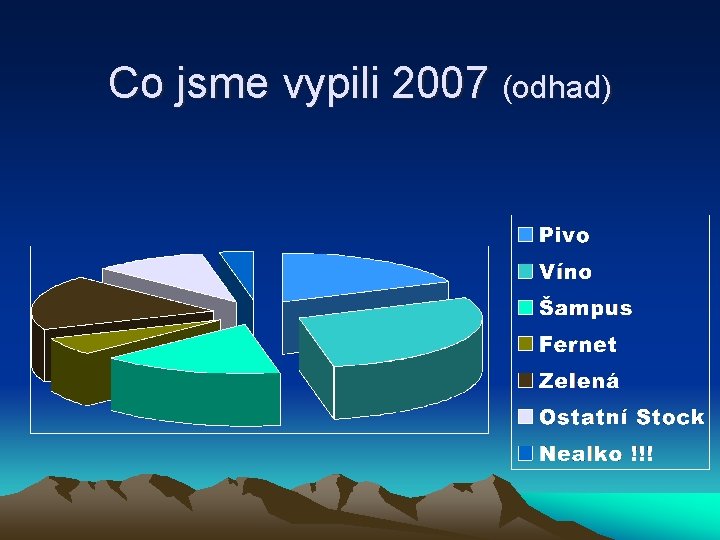 Co jsme vypili 2007 (odhad)

Pivo
Víno
Šampus
Fernet
Zelená
Ostatní Stock
Nealko !!!